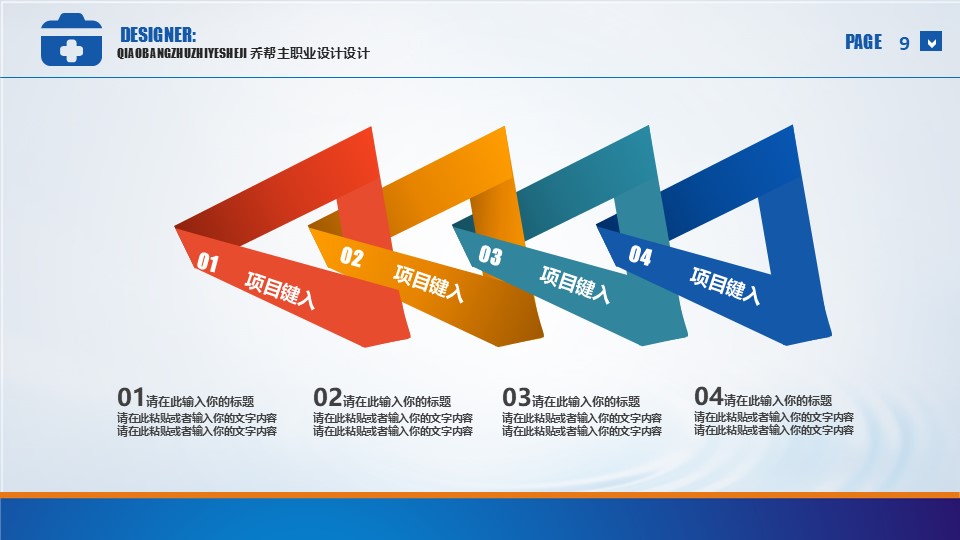 DESIGNER:
QIAOBANGZHUZHIYESHEJI 乔帮主职业设计设计

PAGE 9

01 项目键入

02 项目键入

03 项目键入

04 项目键入

01请在此输入你的标题
请在此粘贴或者输入你的文字内容
请在此粘贴或者输入你的文字内容

02请在此输入你的标题
请在此粘贴或者输入你的文字内容
请在此粘贴或者输入你的文字内容

03请在此输入你的标题
请在此粘贴或者输入你的文字内容
请在此粘贴或者输入你的文字内容

04请在此输入你的标题
请在此粘贴或者输入你的文字内容
请在此粘贴或者输入你的文字内容